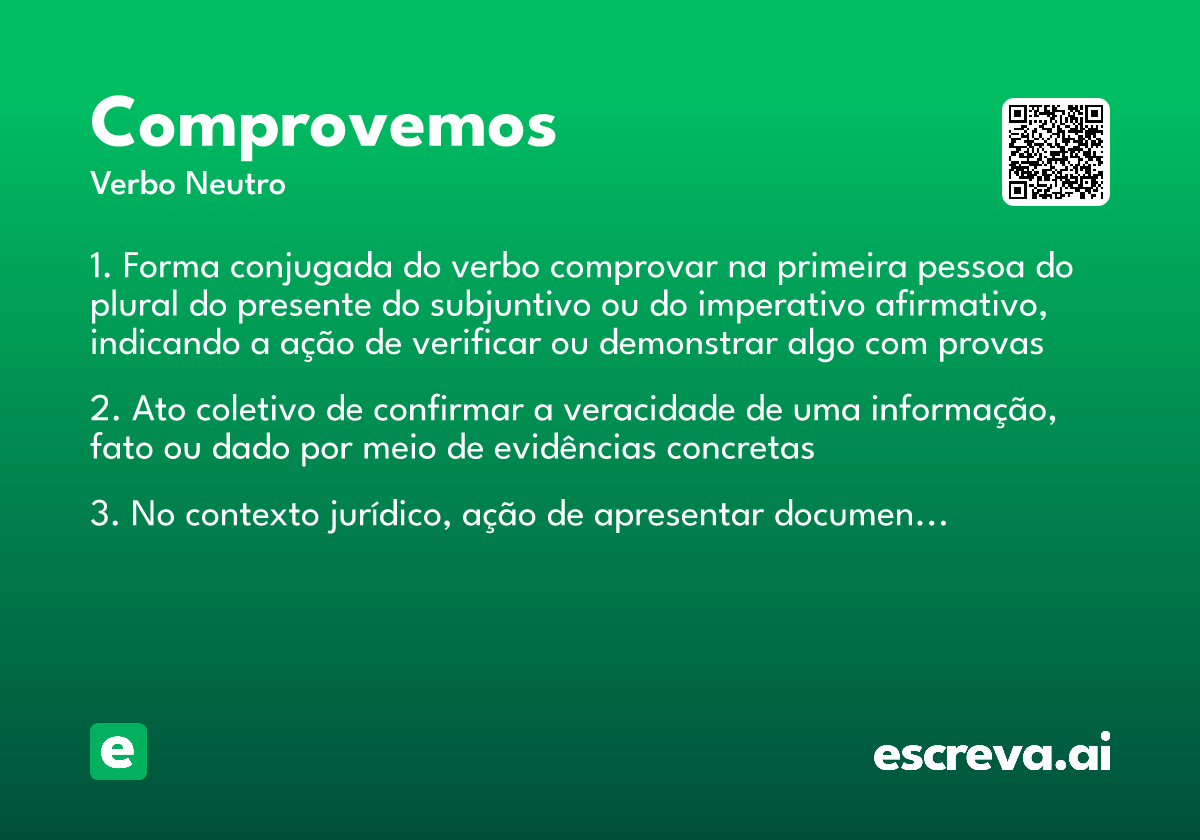 Comprovemos
Verbo Neutro

1. Forma conjugada do verbo comprovar na primeira pessoa do plural do presente do subjuntivo ou do imperativo afirmativo, indicando a ação de verificar ou demonstrar algo com provas

2. Ato coletivo de confirmar a veracidade de uma informação, fato ou dado por meio de evidências concretas

3. No contexto jurídico, ação de apresentar documen...

e

escreva.ai